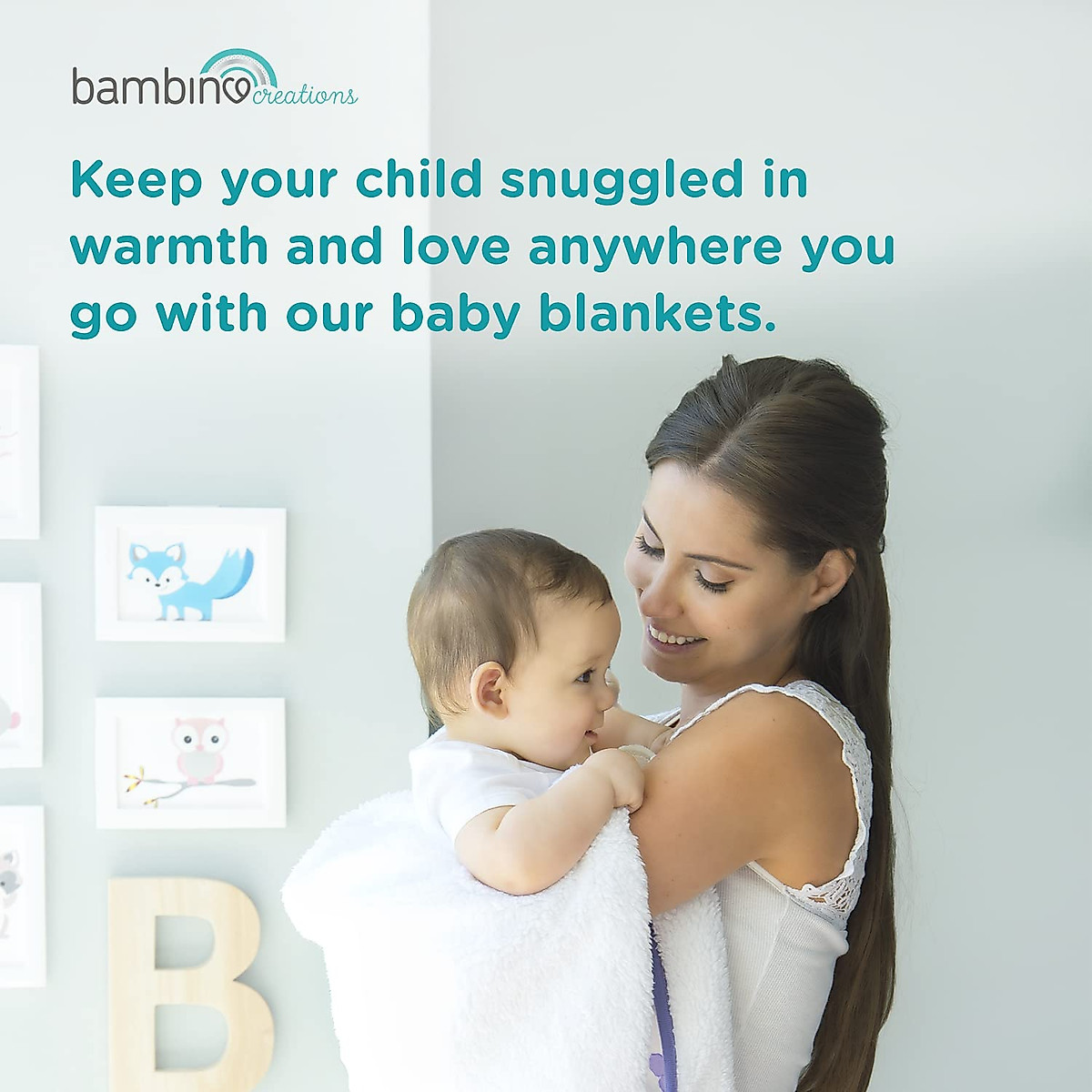 bambino creations

Keep your child snuggled in warmth and love anywhere you go with our baby blankets.

B